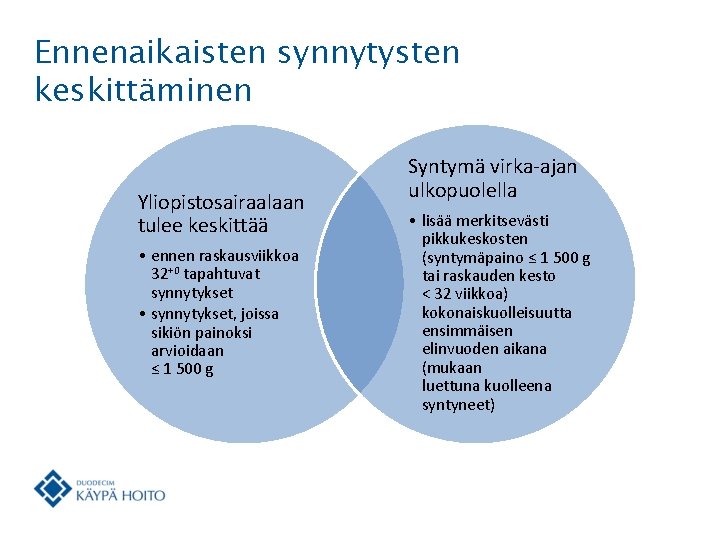 Ennenaikaisten synnytysten keskittäminen

Yliopistosairaalaan tulee keskittää

• ennen raskausviikkoa $32^{+0}$ tapahtuvat synnytykset
• synnytykset, joissa sikiön painoksi arvioidaan ≤ 1 500 g

Syntymä virka-ajan ulkopuolella

• lisää merkitsevästi pikkukeskosten (syntymäpaino ≤ 1 500 g tai raskauden kesto < 32 viikkoa) kokonaiskuolleisuutta ensimmäisen elinvuoden aikana (mukaan luettuna kuolleena syntyneet)

DUODECIM
KÄYPÄ HOITO